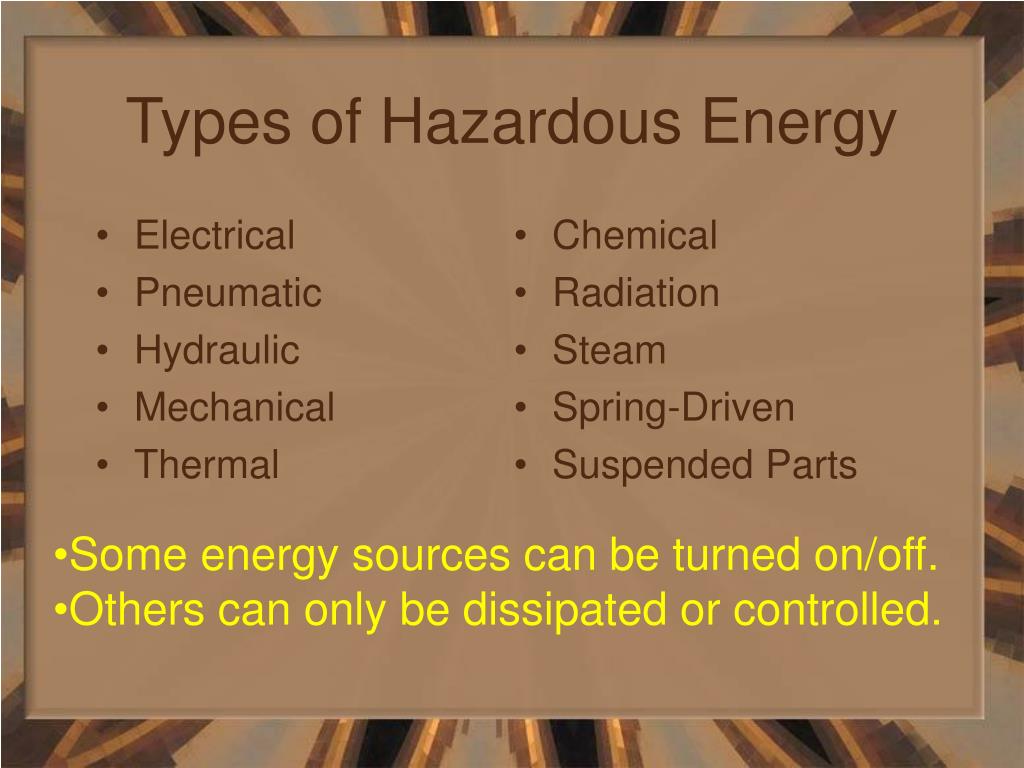 Types of Hazardous Energy

• Electrical
• Pneumatic
• Hydraulic
• Mechanical
• Thermal

• Chemical
• Radiation
• Steam
• Spring-Driven
• Suspended Parts

•Some energy sources can be turned on/off.
•Others can only be dissipated or controlled.